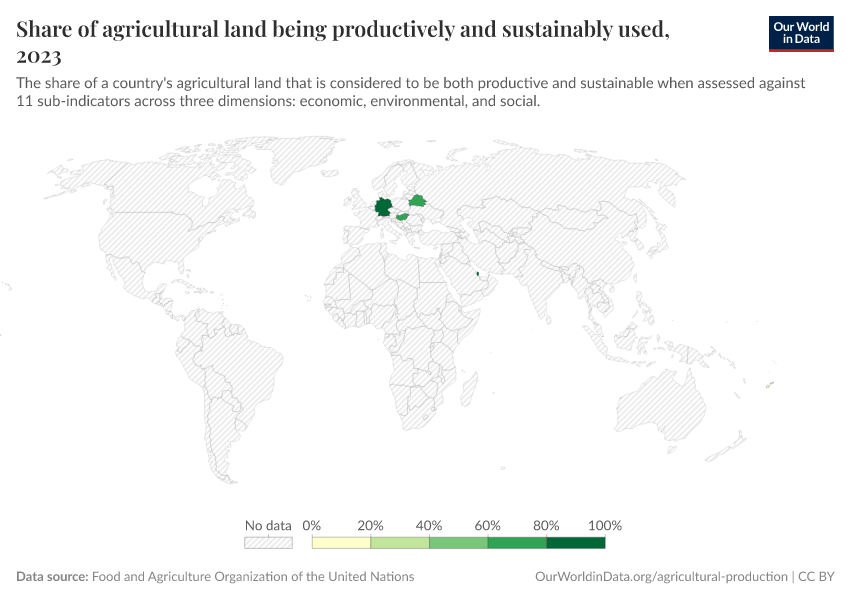 Share of agricultural land being productively and sustainably used, 2023

Our World in Data

The share of a country's agricultural land that is considered to be both productive and sustainable when assessed against 11 sub-indicators across three dimensions: economic, environmental, and social.

No data 0% 20% 40% 60% 80% 100%

Data source: Food and Agriculture Organization of the United Nations

OurWorldinData.org/agricultural-production | CC BY